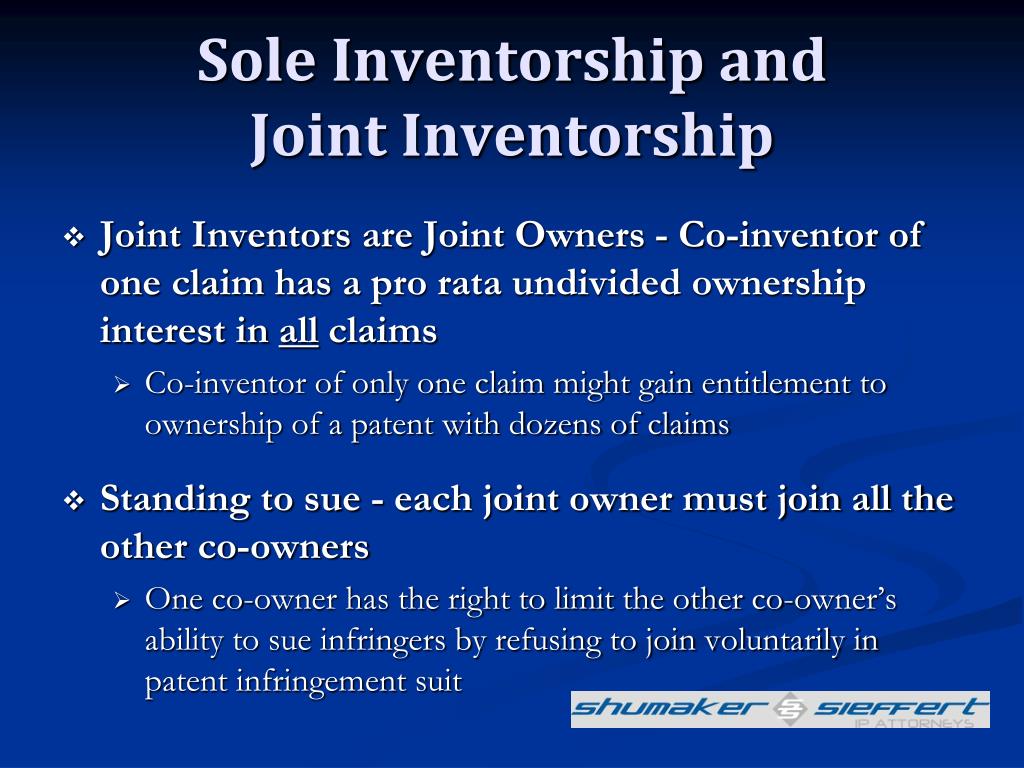 Sole Inventorship and Joint Inventorship

❖ Joint Inventors are Joint Owners - Co-inventor of one claim has a pro rata undivided ownership interest in all claims

➢ Co-inventor of only one claim might gain entitlement to ownership of a patent with dozens of claims

❖ Standing to sue - each joint owner must join all the other co-owners

➢ One co-owner has the right to limit the other co-owner's ability to sue infringers by refusing to join voluntarily in patent infringement suit

SHUMAKER & SIEFFERT IP ATTORNEYS